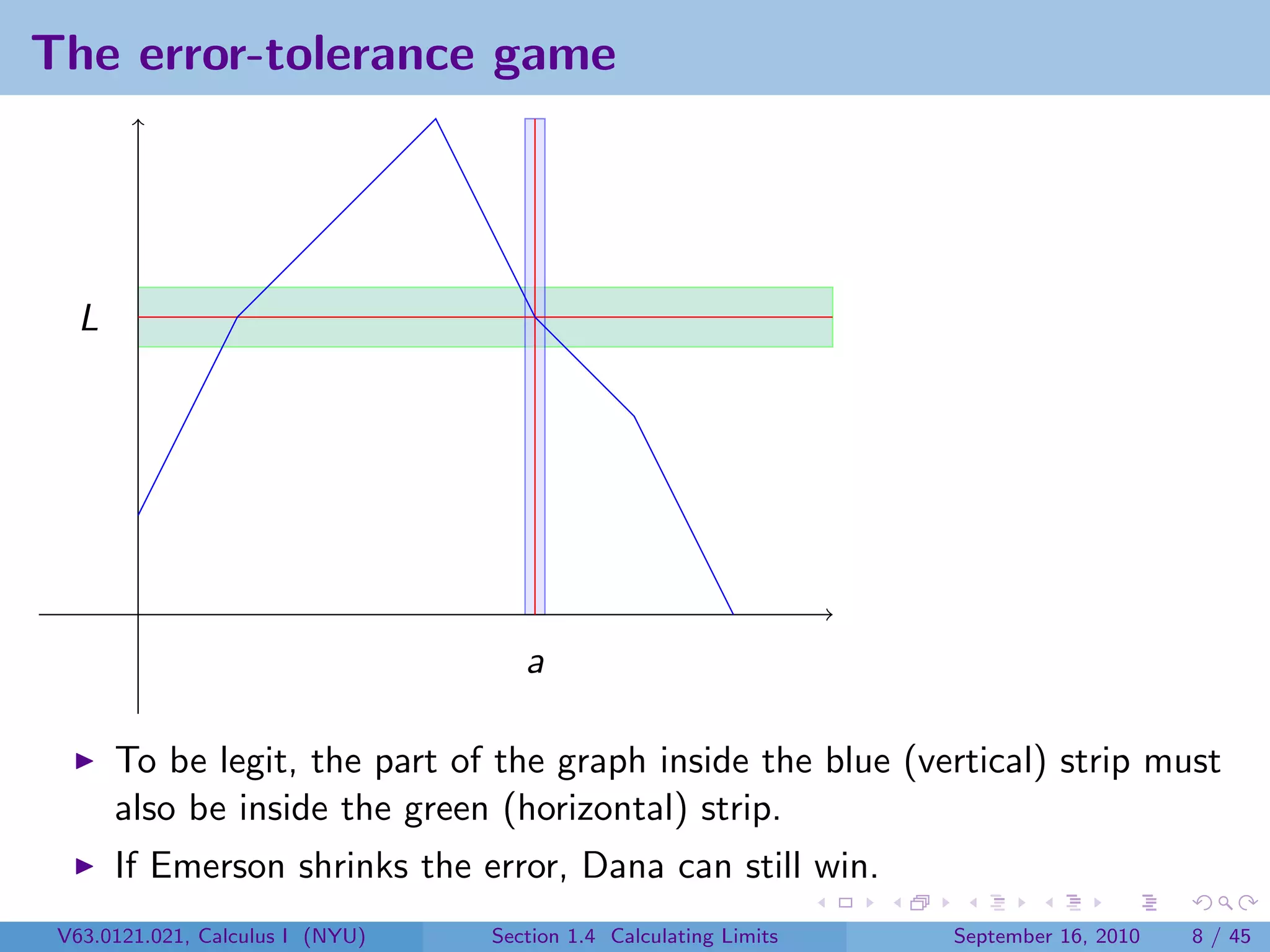 The error-tolerance game

$L$

$a$

▶ To be legit, the part of the graph inside the blue (vertical) strip must also be inside the green (horizontal) strip.

▶ If Emerson shrinks the error, Dana can still win.

V63.0121.021, Calculus I (NYU) Section 1.4 Calculating Limits September 16, 2010 8 / 45